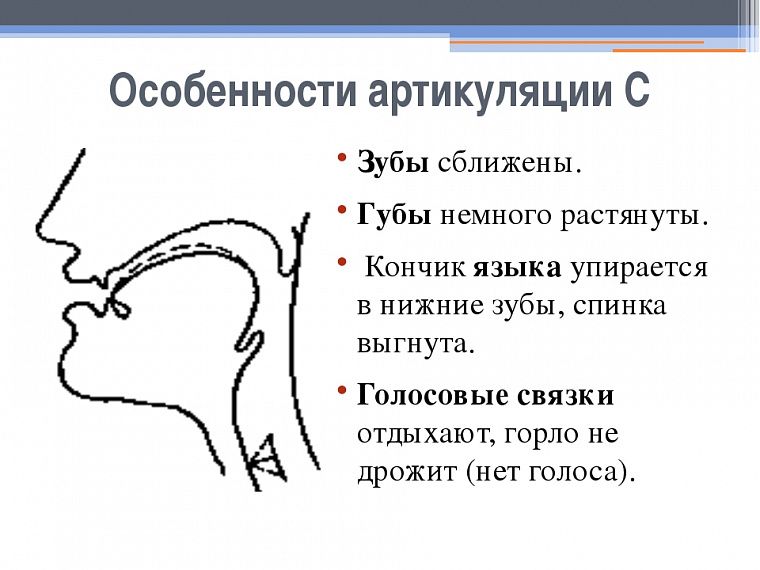 Особенности артикуляции С

• Зубы сближены.
• Губы немного растянуты.
• Кончик языка упирается в нижние зубы, спинка выгнута.
• Голосовые связки отдыхают, горло не дрожит (нет голоса).